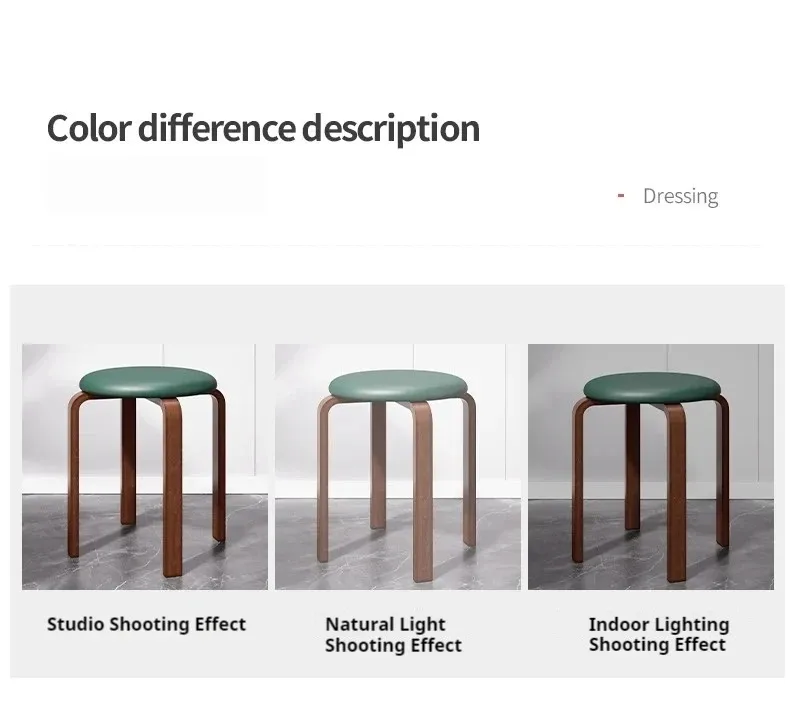 Color difference description

- Dressing

Studio Shooting Effect

Natural Light Shooting Effect

Indoor Lighting Shooting Effect